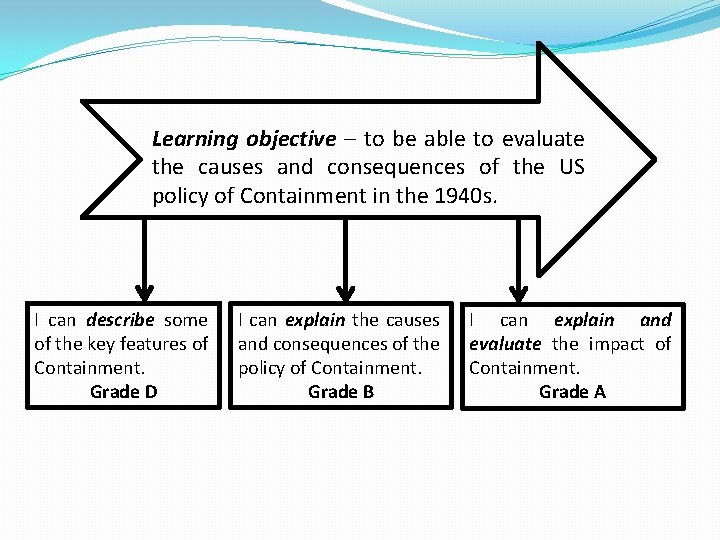 Learning objective – to be able to evaluate the causes and consequences of the US policy of Containment in the 1940s.

I can describe some of the key features of Containment.
Grade D

I can explain the causes and consequences of the policy of Containment.
Grade B

I can explain and evaluate the impact of Containment.
Grade A